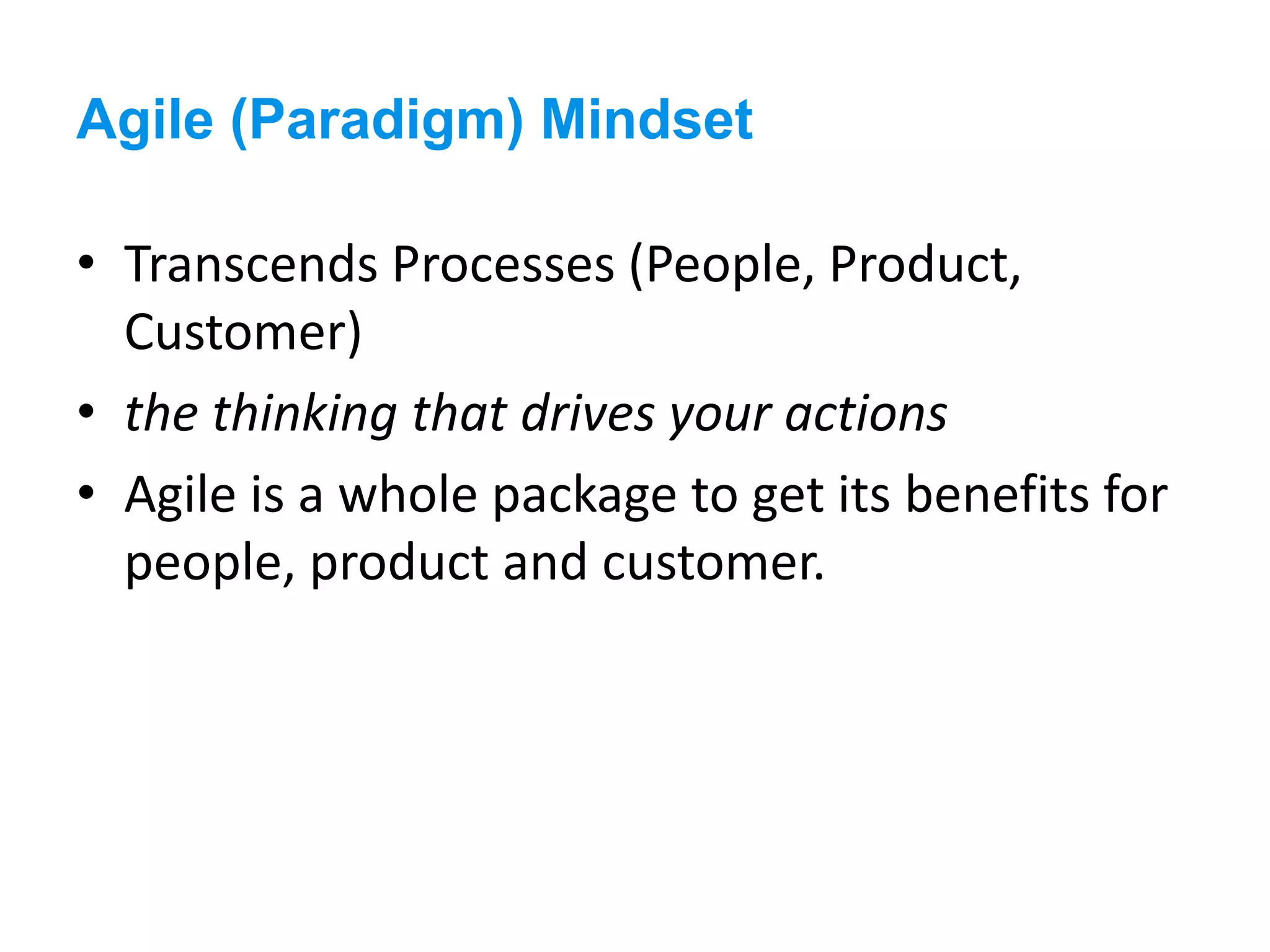 Agile (Paradigm) Mindset

• Transcends Processes (People, Product, Customer)
• the thinking that drives your actions
• Agile is a whole package to get its benefits for people, product and customer.